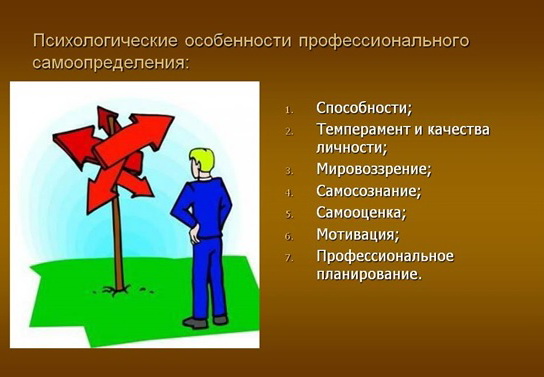 Психологические особенности профессионального самоопределения:

1. Способности;
2. Темперамент и качества личности;
3. Мировоззрение;
4. Самосознание;
5. Самооценка;
6. Мотивация;
7. Профессиональное планирование.